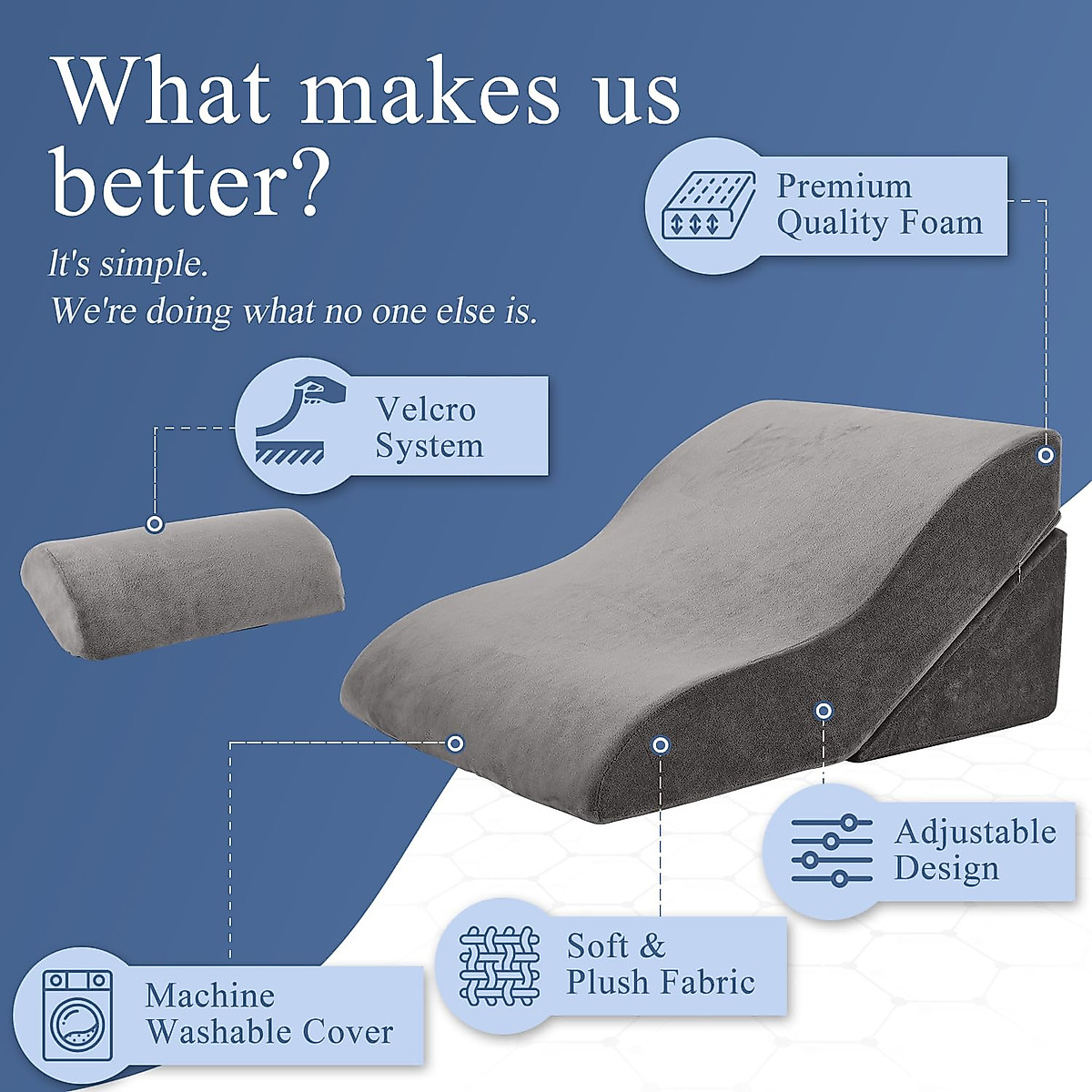 What makes us better?

It's simple.
We're doing what no one else is.

Premium Quality Foam

Velcro System

Adjustable Design

Soft & Plush Fabric

Machine Washable Cover